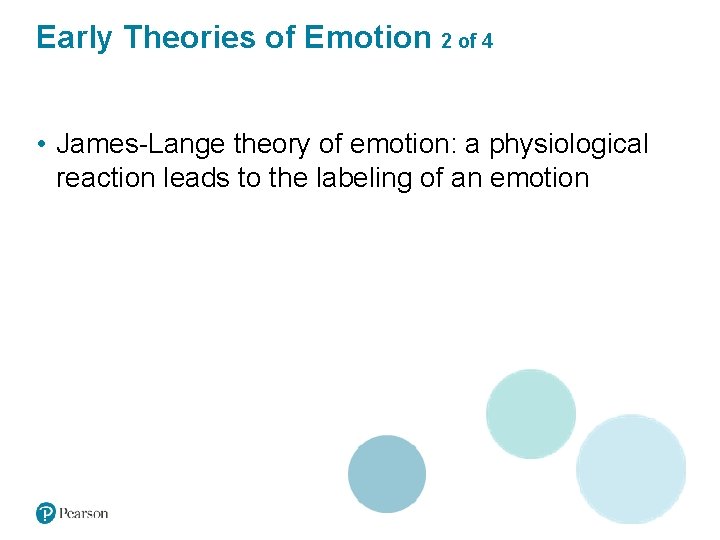 Early Theories of Emotion 2 of 4

• James-Lange theory of emotion: a physiological reaction leads to the labeling of an emotion

Pearson